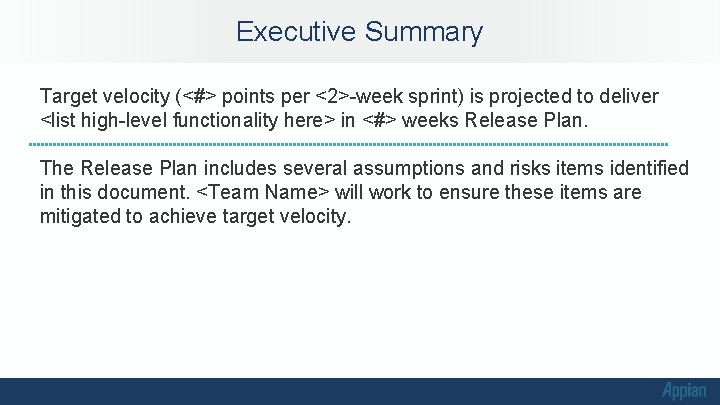 Executive Summary

Target velocity (<#> points per <2>-week sprint) is projected to deliver <list high-level functionality here> in <#> weeks Release Plan.

The Release Plan includes several assumptions and risks items identified in this document. <Team Name> will work to ensure these items are mitigated to achieve target velocity.

Appian